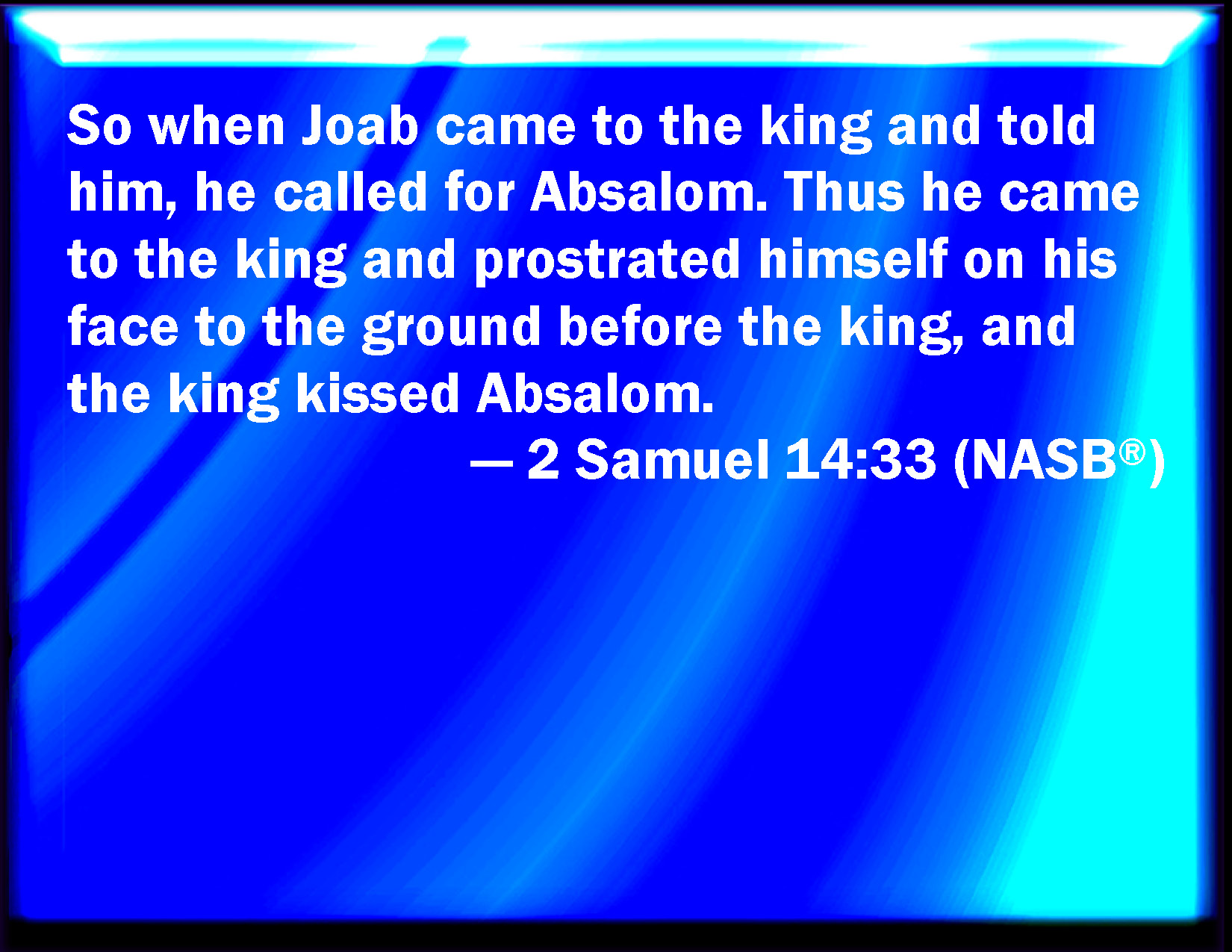 So when Joab came to the king and told him, he called for Absalom. Thus he came to the king and prostrated himself on his face to the ground before the king, and the king kissed Absalom.

— 2 Samuel 14:33 (NASB®)